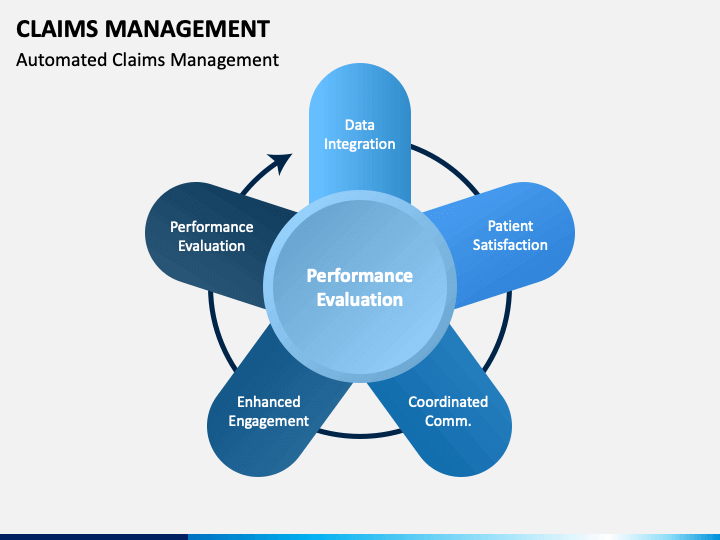 CLAIMS MANAGEMENT

Automated Claims Management

Data Integration

Patient Satisfaction

Coordinated Comm.

Enhanced Engagement

Performance Evaluation

Performance Evaluation